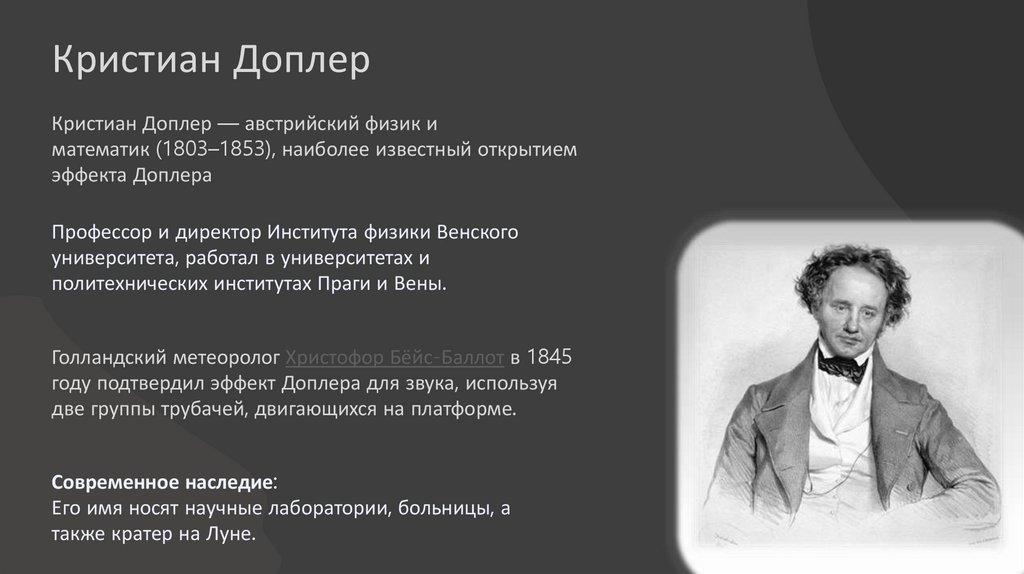 Кристиан Доплер

Кристиан Доплер — австрийский физик и математик (1803–1853), наиболее известный открытием эффекта Доплера

Профессор и директор Института физики Венского университета, работал в университетах и политехнических институтах Праги и Вены.

Голландский метеоролог Христофор Бёйс-Баллот в 1845 году подтвердил эффект Доплера для звука, используя две группы трубачей, двигающихся на платформе.

Современное наследие:
Его имя носят научные лаборатории, больницы, а также кратер на Луне.